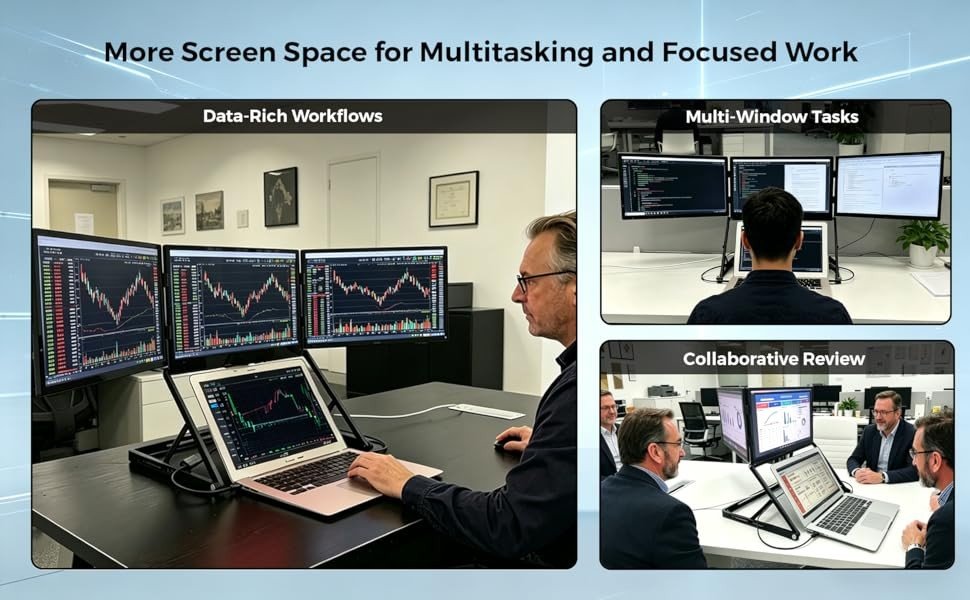 More Screen Space for Multitasking and Focused Work

Data-Rich Workflows

Multi-Window Tasks

Collaborative Review